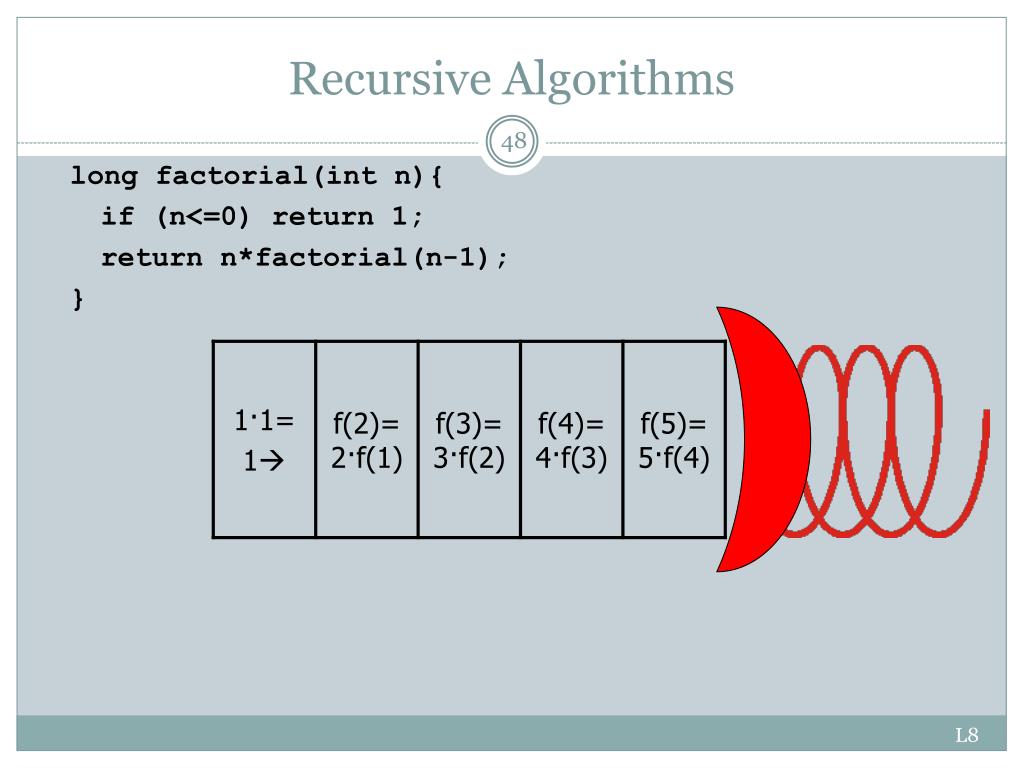 Recursive Algorithms

48

long factorial(int n){
  if (n<=0) return 1;
  return n*factorial(n-1);
}

| 1·1= 1→ | f(2)= 2·f(1) | f(3)= 3·f(2) | f(4)= 4·f(3) | f(5)= 5·f(4) |
|---|---|---|---|---|

L8